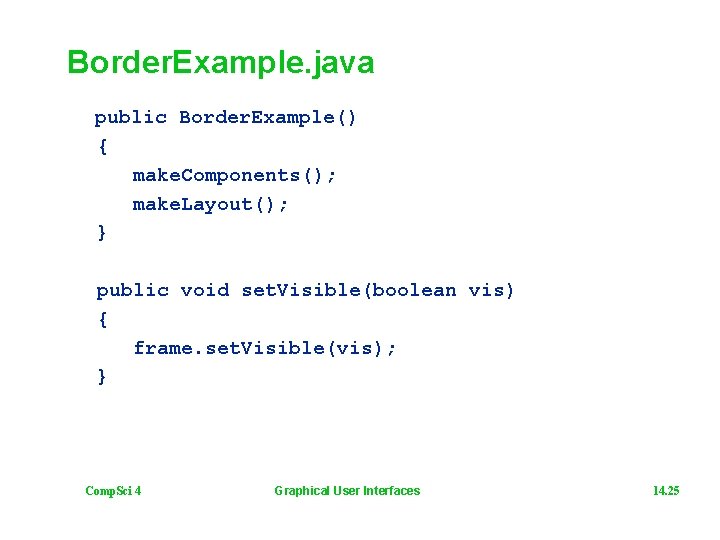 BorderExample.java

public BorderExample()
{
   makeComponents();
   makeLayout();
}

public void setVisible(boolean vis)
{
   frame.setVisible(vis);
}

CompSci 4

Graphical User Interfaces

14.25